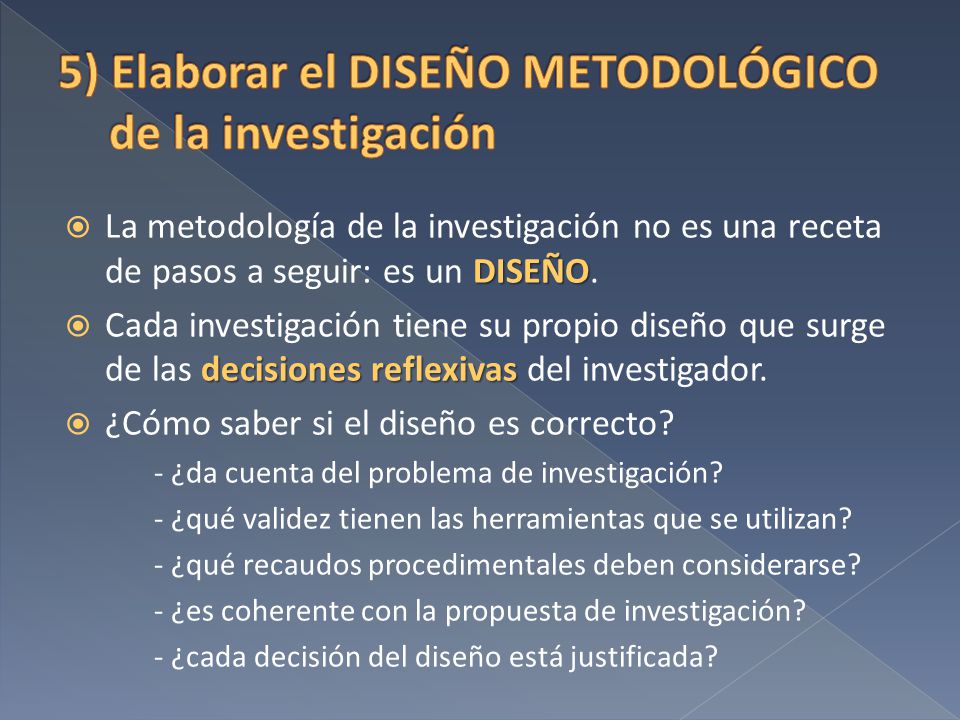 5) Elaborar el DISEÑO METODOLÓGICO de la investigación

La metodología de la investigación no es una receta de pasos a seguir: es un DISEÑO.

Cada investigación tiene su propio diseño que surge de las decisiones reflexivas del investigador.

¿Cómo saber si el diseño es correcto?

- ¿da cuenta del problema de investigación?
- ¿qué validez tienen las herramientas que se utilizan?
- ¿qué recaudos procedimentales deben considerarse?
- ¿es coherente con la propuesta de investigación?
- ¿cada decisión del diseño está justificada?